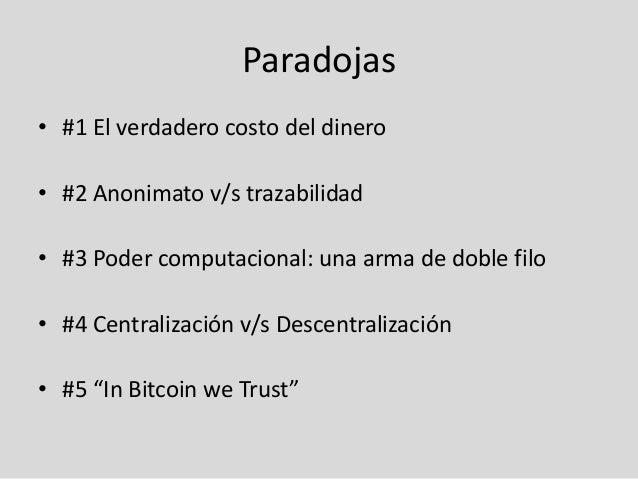 Paradojas

• #1 El verdadero costo del dinero

• #2 Anonimato v/s trazabilidad

• #3 Poder computacional: una arma de doble filo

• #4 Centralización v/s Descentralización

• #5 “In Bitcoin we Trust”